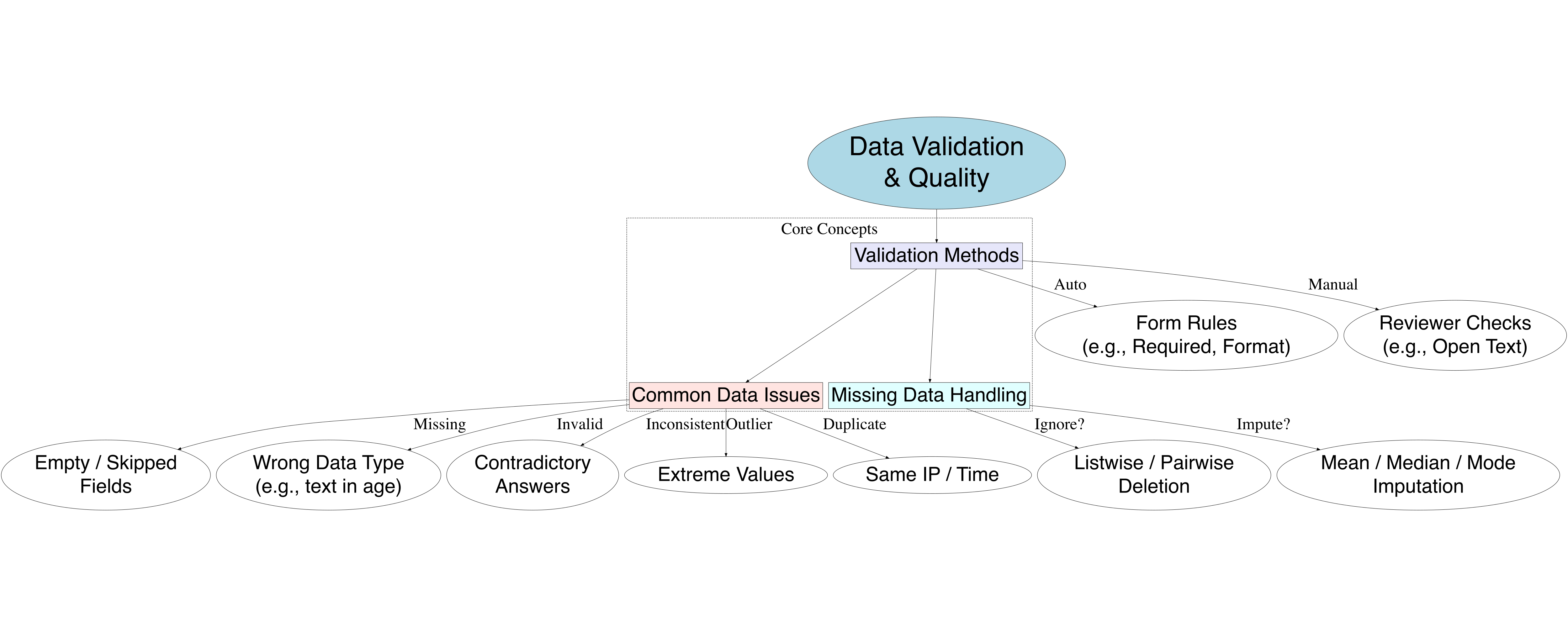 Data Validation & Quality

Core Concepts

Validation Methods

Auto

Manual

Form Rules (e.g., Required, Format)

Reviewer Checks (e.g., Open Text)

Common Data Issues

Missing Data Handling

Missing

Invalid

Inconsistent

Outlier

Duplicate

Ignore?

Impute?

Empty / Skipped Fields

Wrong Data Type (e.g., text in age)

Contradictory Answers

Extreme Values

Same IP / Time

Listwise / Pairwise Deletion

Mean / Median / Mode Imputation